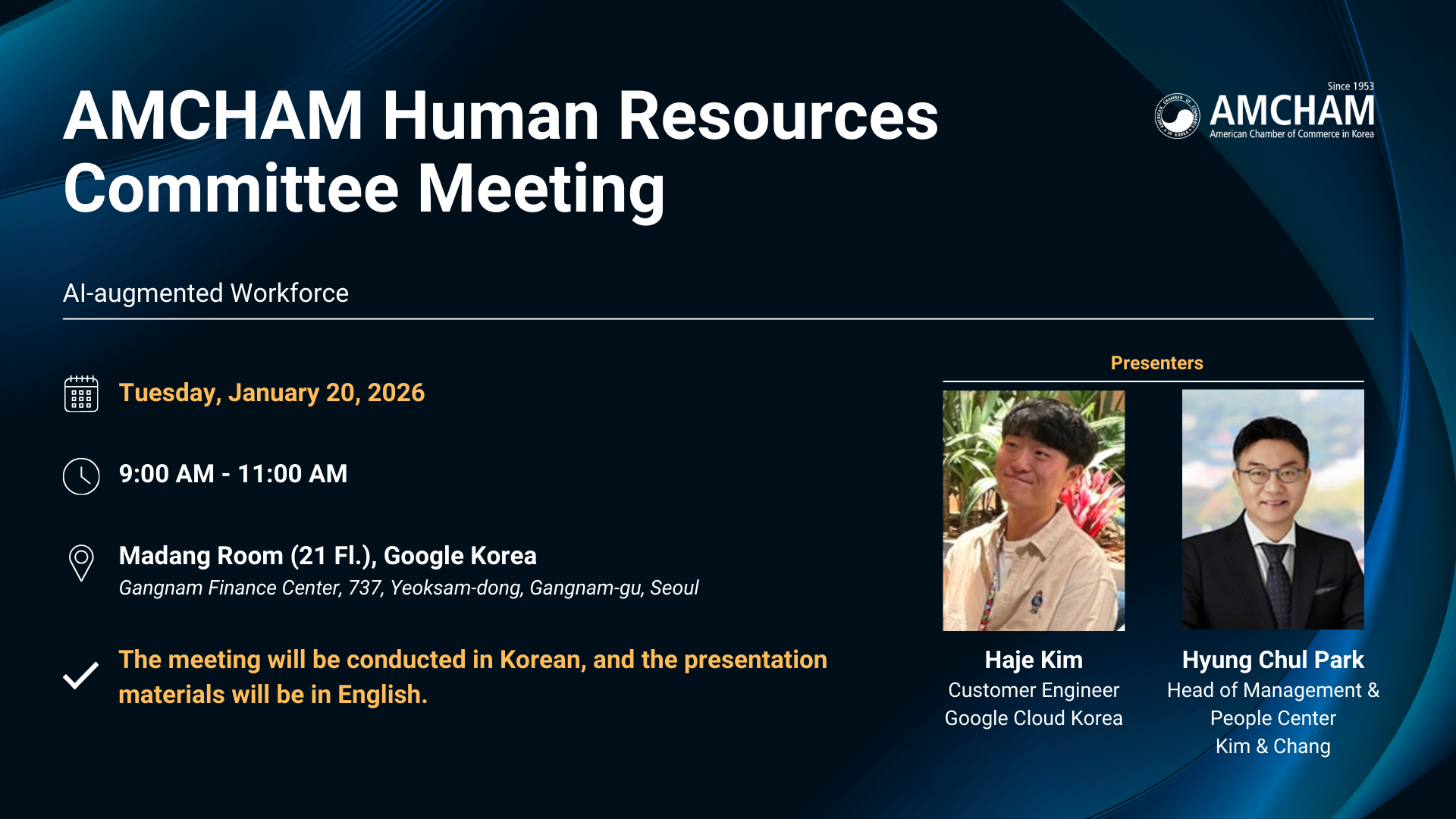 AMCHAM Human Resources Committee Meeting

Since 1953
AMCHAM
American Chamber of Commerce in Korea

AI-augmented Workforce

Tuesday, January 20, 2026

9:00 AM - 11:00 AM

Madang Room (21 Fl.), Google Korea
Gangnam Finance Center, 737, Yeoksam-dong, Gangnam-gu, Seoul

The meeting will be conducted in Korean, and the presentation materials will be in English.

Presenters

Haje Kim
Customer Engineer
Google Cloud Korea

Hyung Chul Park
Head of Management & People Center
Kim & Chang